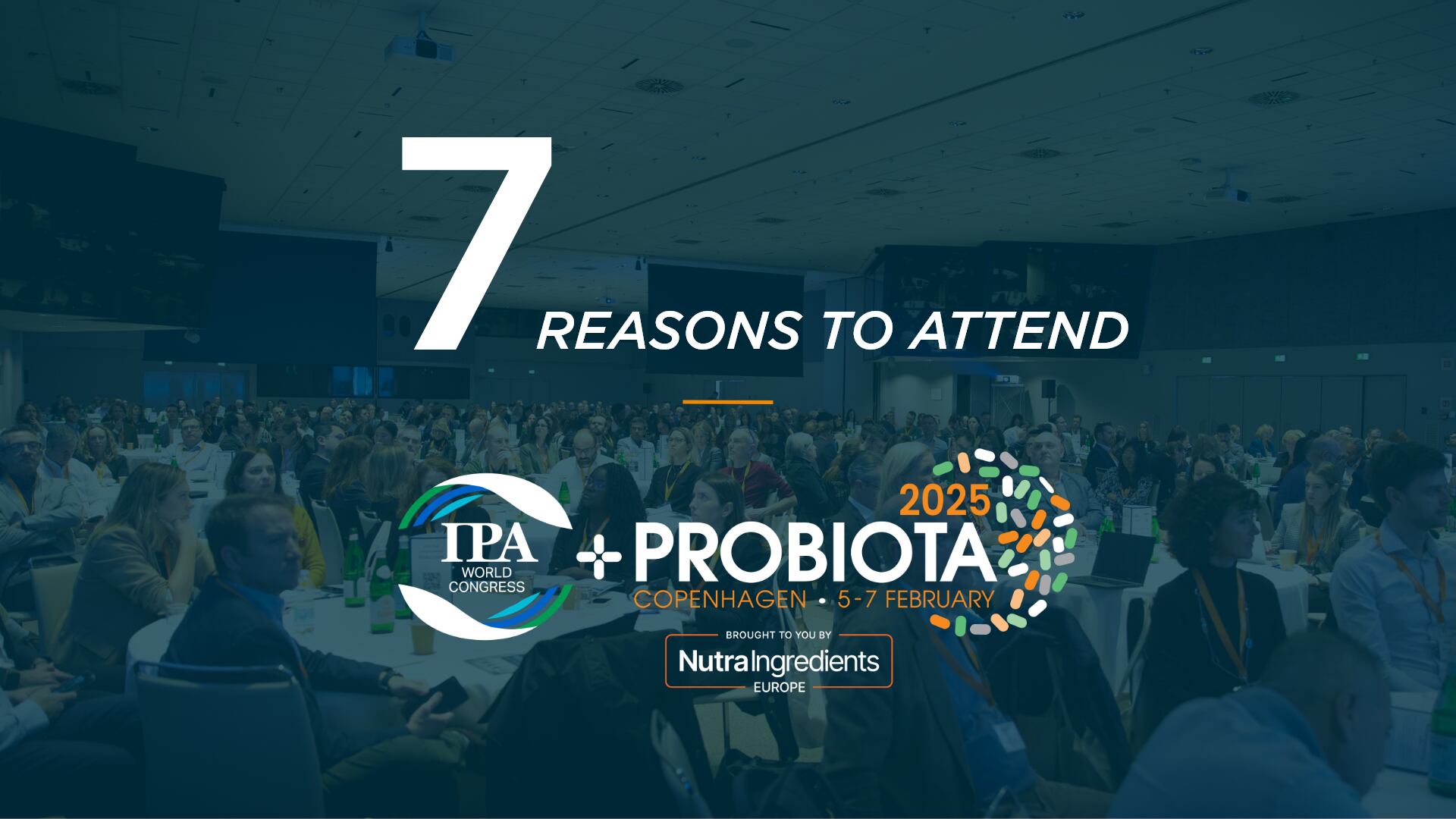 7 REASONS TO ATTEND

IPA WORLD CONGRESS

+ PROBIOTA 2025

COPENHAGEN • 5-7 FEBRUARY

BROUGHT TO YOU BY

NutraIngredients EUROPE